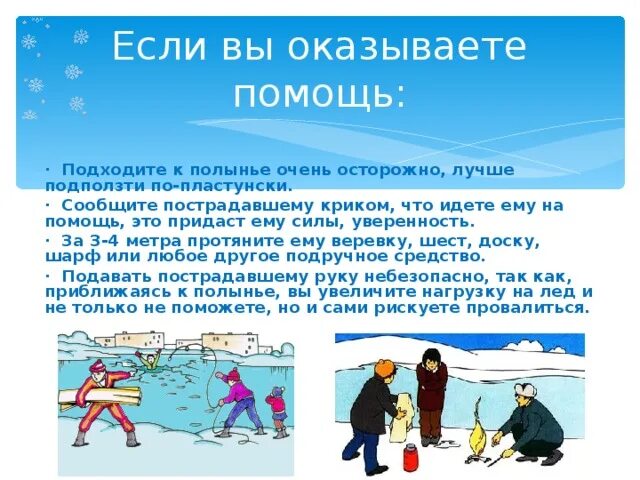 Если вы оказываете помощь:

· Подходите к полынье очень осторожно, лучше подползти по-пластунски.

· Сообщите пострадавшему криком, что идете ему на помощь, это придаст ему силы, уверенность.

· За 3-4 метра протяните ему веревку, шест, доску, шарф или любое другое подручное средство.

· Подавать пострадавшему руку небезопасно, так как, приближаясь к полынье, вы увеличите нагрузку на лед и не только не поможете, но и сами рискуете провалиться.